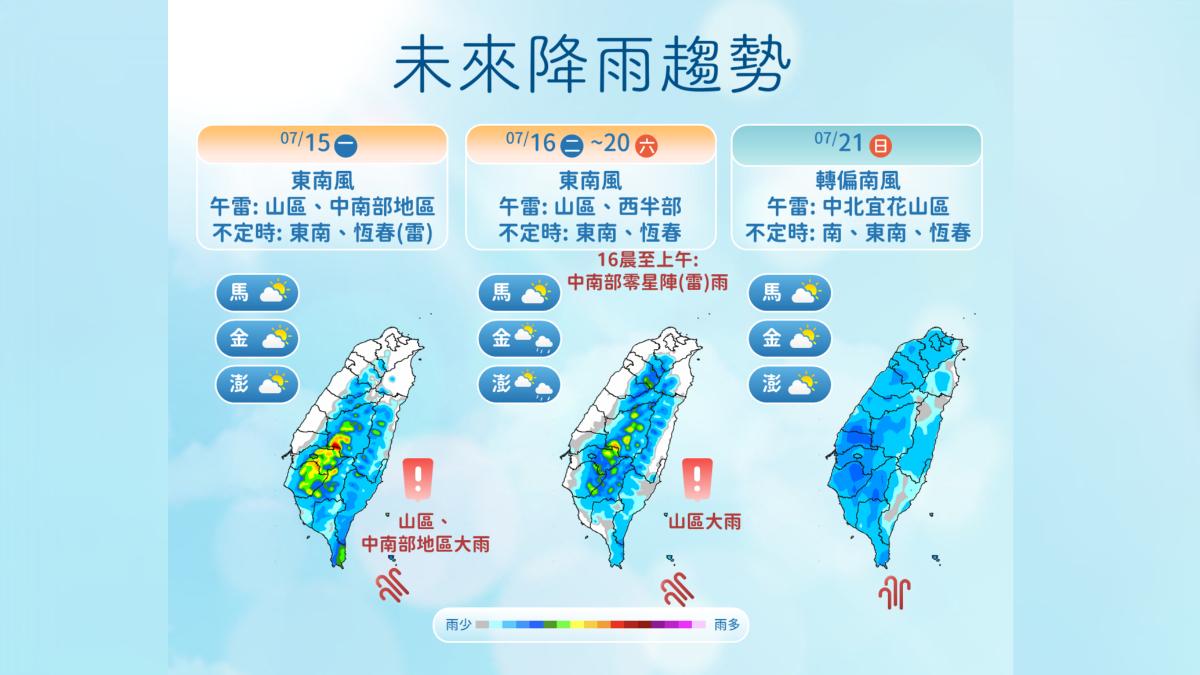 未來降雨趨勢

07/15 一
東南風
午雷: 山區、中南部地區
不定時: 東南、恆春(雷)

馬
金
澎

山區、
中南部地區大雨

07/16 二 ~20 六
東南風
午雷: 山區、西半部
不定時: 東南、恆春

16晨至上午:
中南部零星陣(雷)雨

馬
金
澎

山區大雨

07/21 日
轉偏南風
午雷: 中北宜花山區
不定時: 南、東南、恆春

馬
金
澎

雨少 雨多